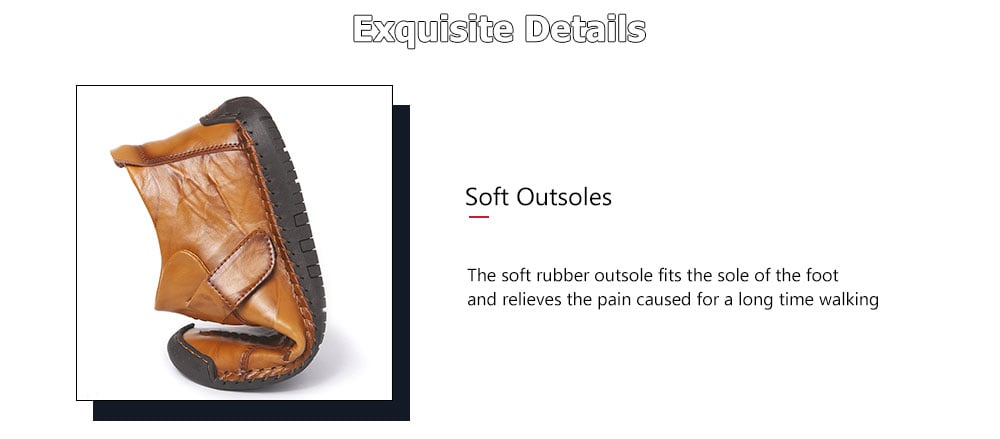 Exquisite Details

Soft Outsoles

The soft rubber outsole fits the sole of the foot and relieves the pain caused for a long time walking